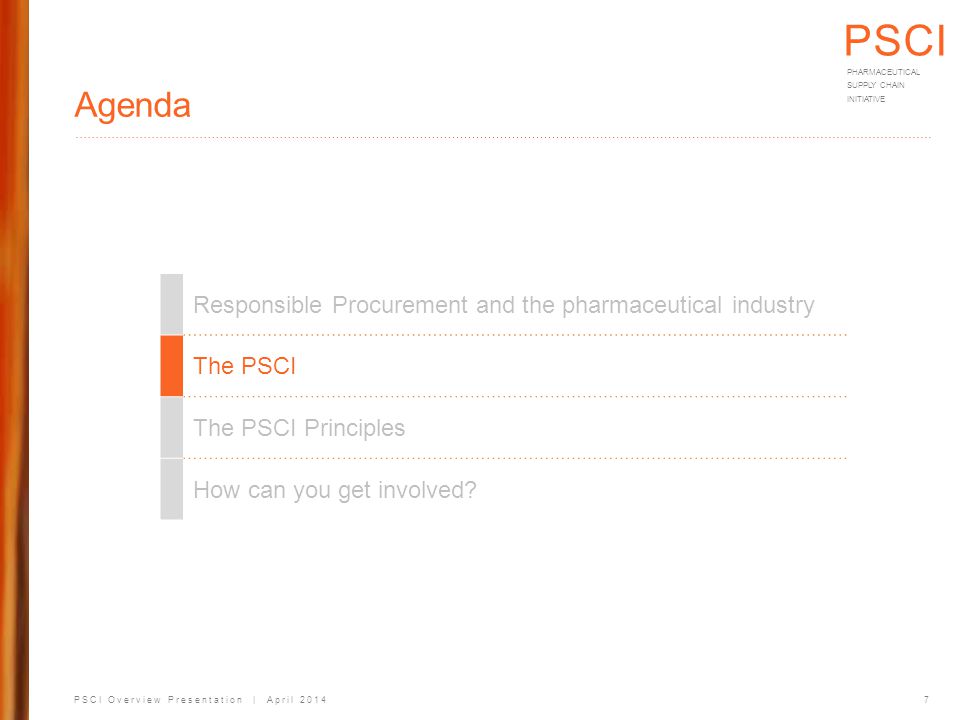 PSCI
PHARMACEUTICAL
SUPPLY CHAIN
INITIATIVE

Agenda

Responsible Procurement and the pharmaceutical industry

The PSCI

The PSCI Principles

How can you get involved?

PSCI Overview Presentation | April 2014

7